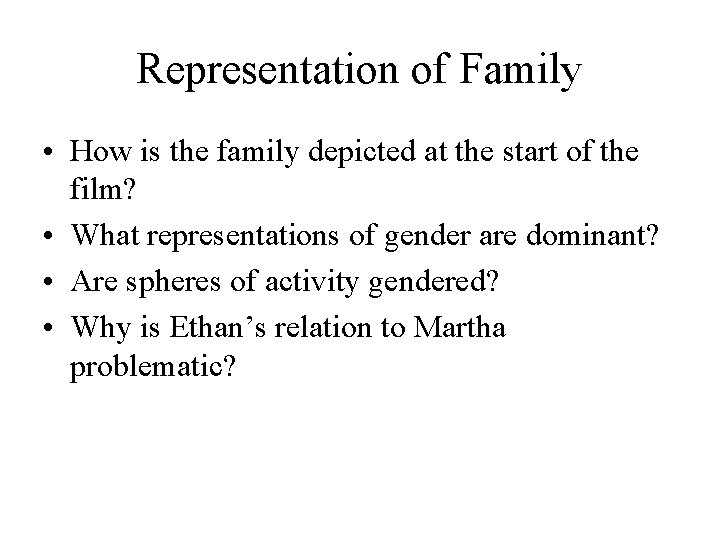 Representation of Family

• How is the family depicted at the start of the film?
• What representations of gender are dominant?
• Are spheres of activity gendered?
• Why is Ethan’s relation to Martha problematic?